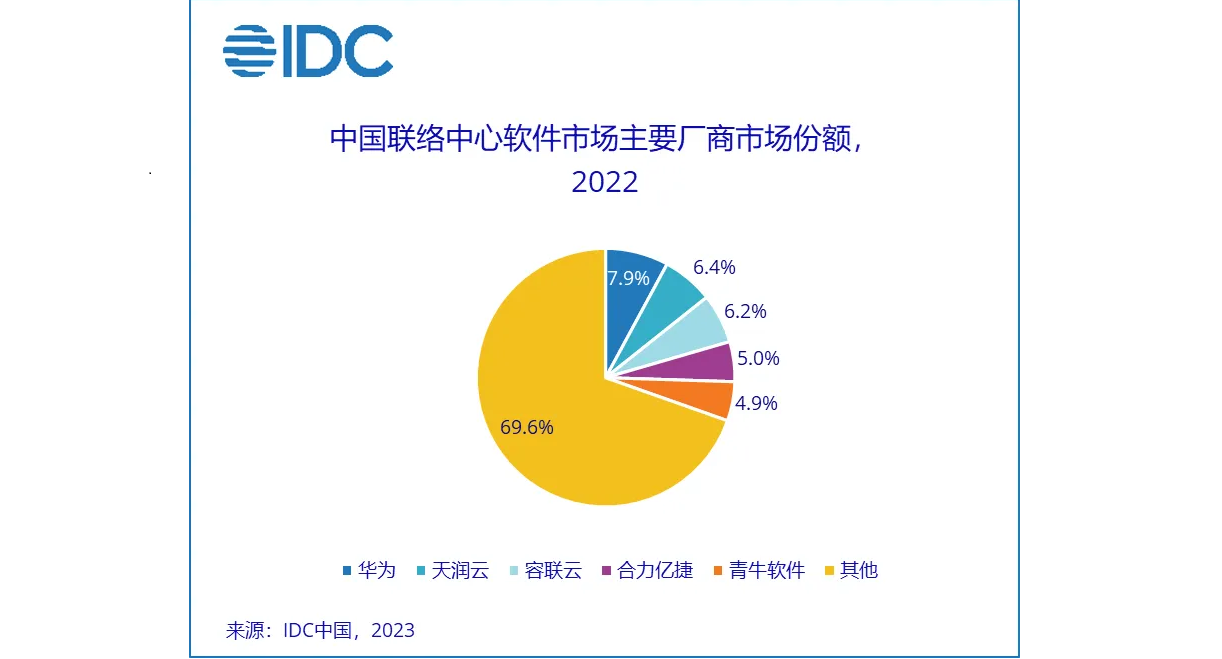 IDC

中国联络中心软件市场主要厂商市场份额，2022

7.9%
6.4%
6.2%
5.0%
4.9%
69.6%

华为 天润云 容联云 合力亿捷 青牛软件 其他

来源：IDC中国，2023